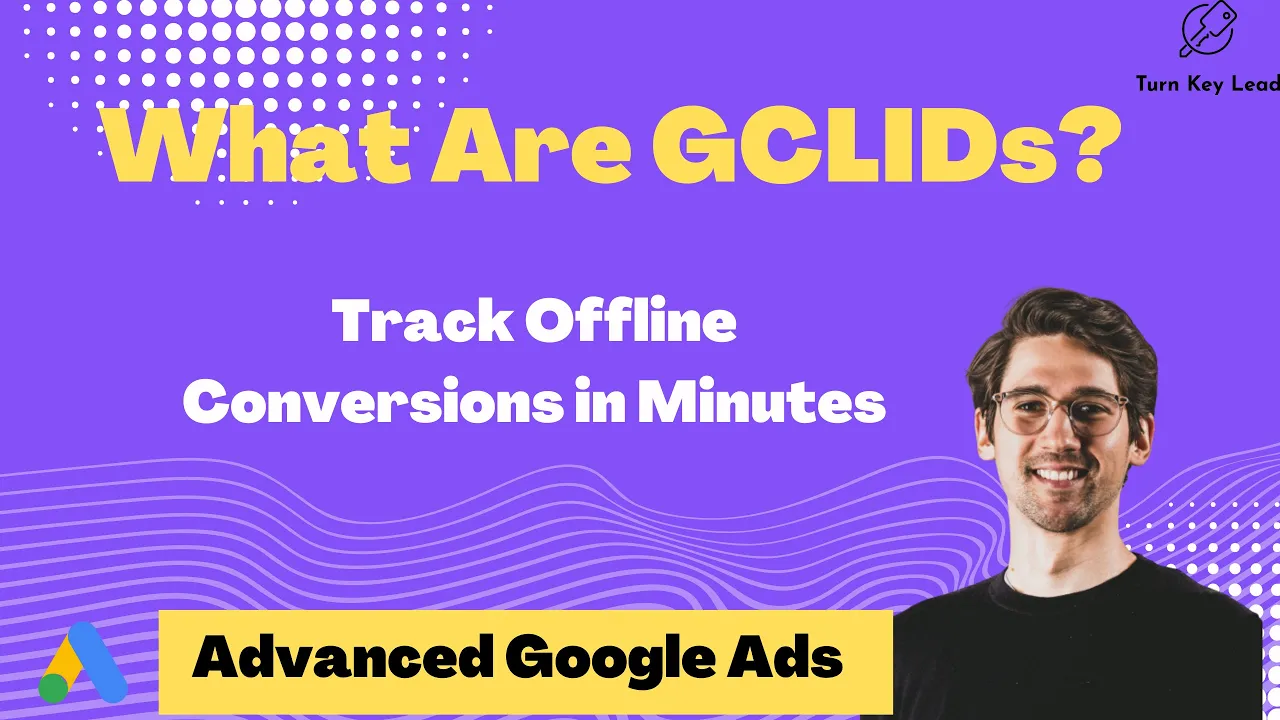 Turn Key Lead

What Are GCLIDs?

Track Offline Conversions in Minutes

Advanced Google Ads